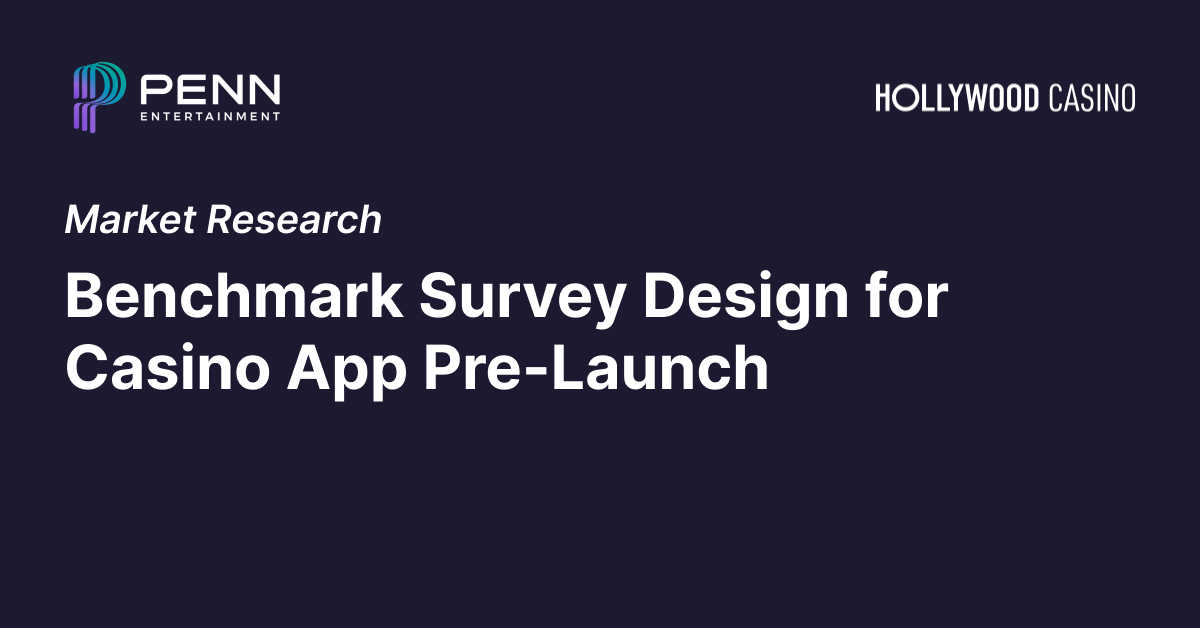 PENN
ENTERTAINMENT

HOLLYWOOD CASINO

Market Research

Benchmark Survey Design for Casino App Pre-Launch